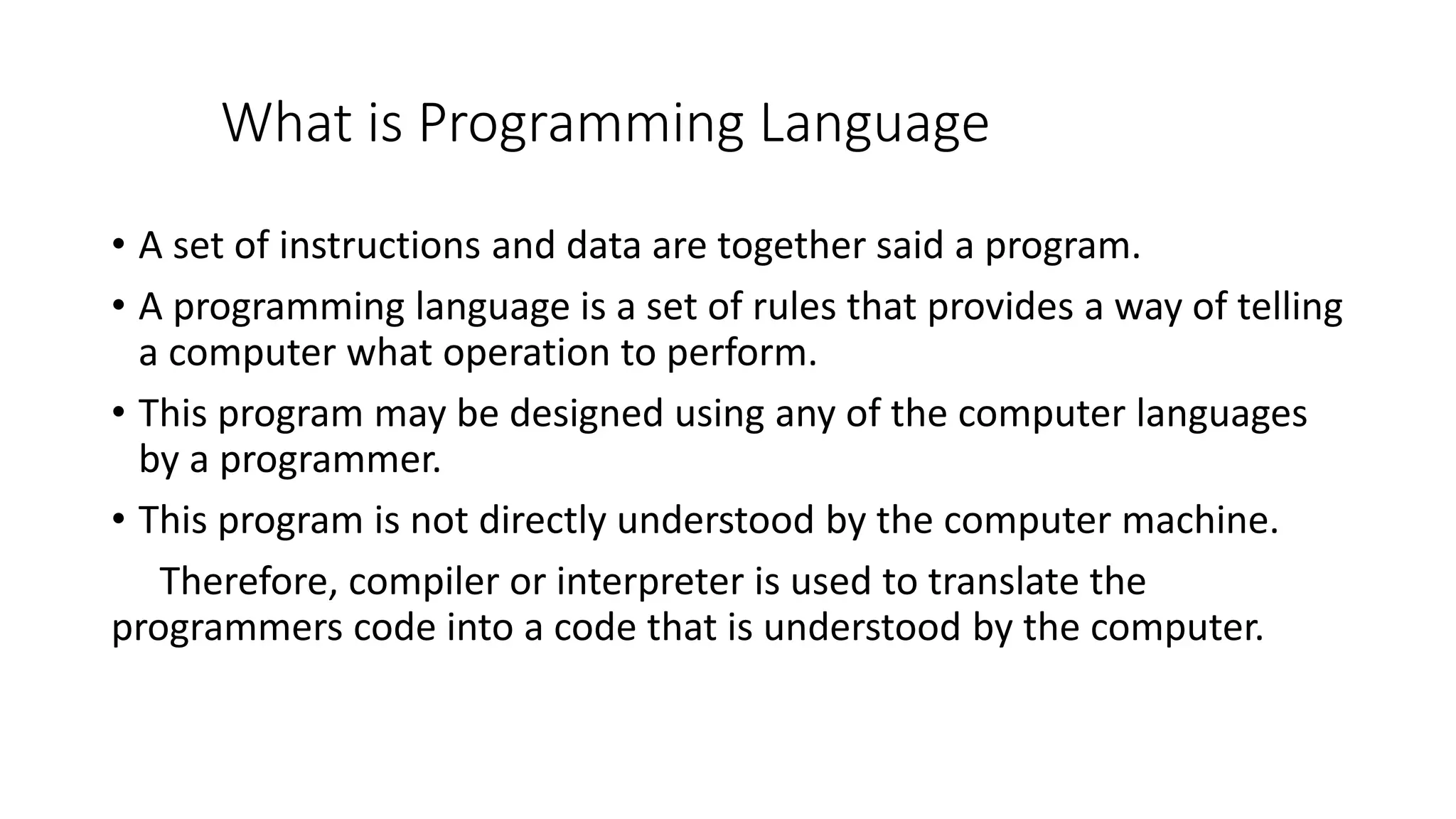 What is Programming Language

• A set of instructions and data are together said a program.
• A programming language is a set of rules that provides a way of telling a computer what operation to perform.
• This program may be designed using any of the computer languages by a programmer.
• This program is not directly understood by the computer machine.
Therefore, compiler or interpreter is used to translate the programmers code into a code that is understood by the computer.